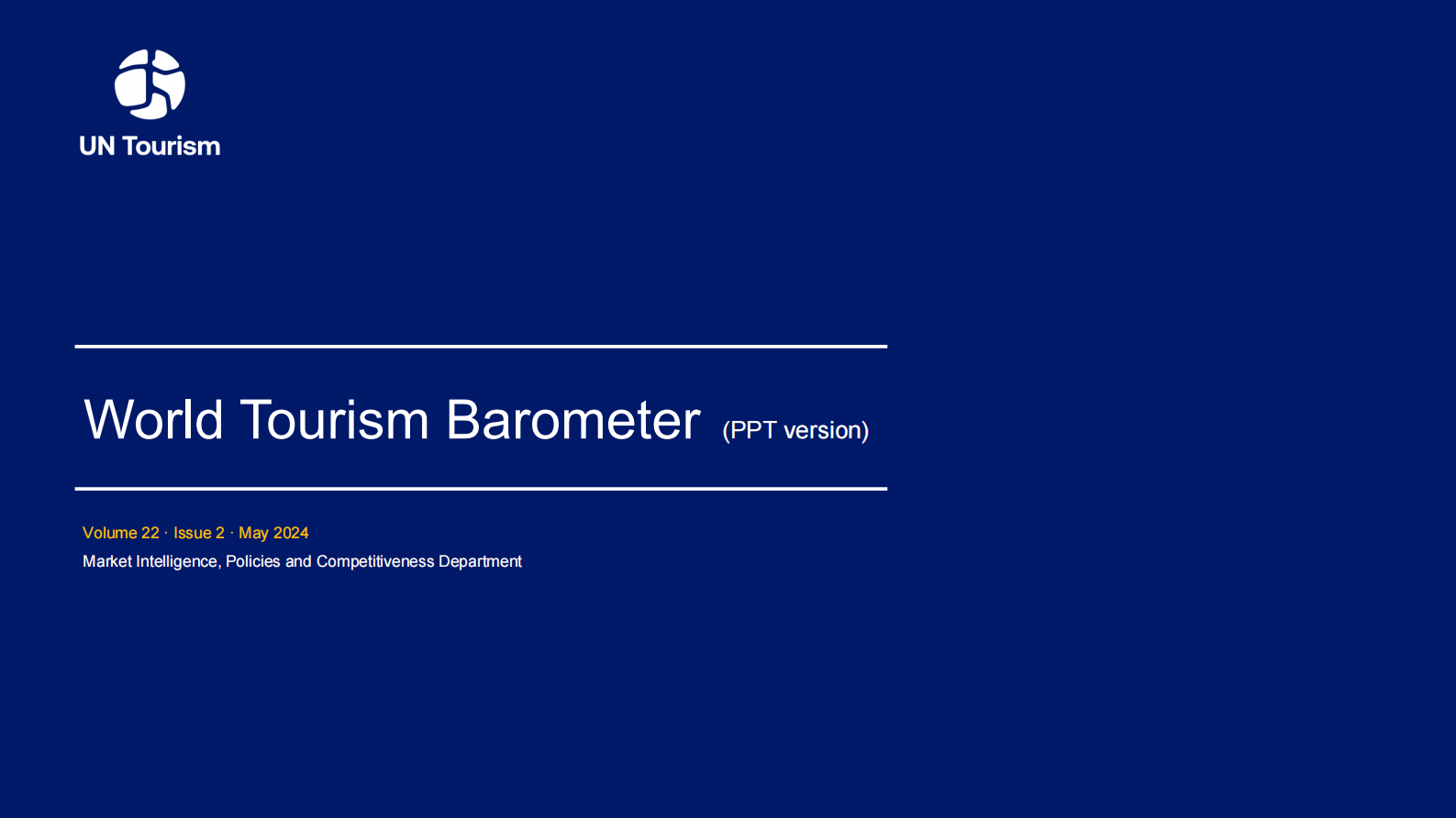 UN Tourism

World Tourism Barometer (PPT version)

Volume 22 · Issue 2 · May 2024

Market Intelligence, Policies and Competitiveness Department